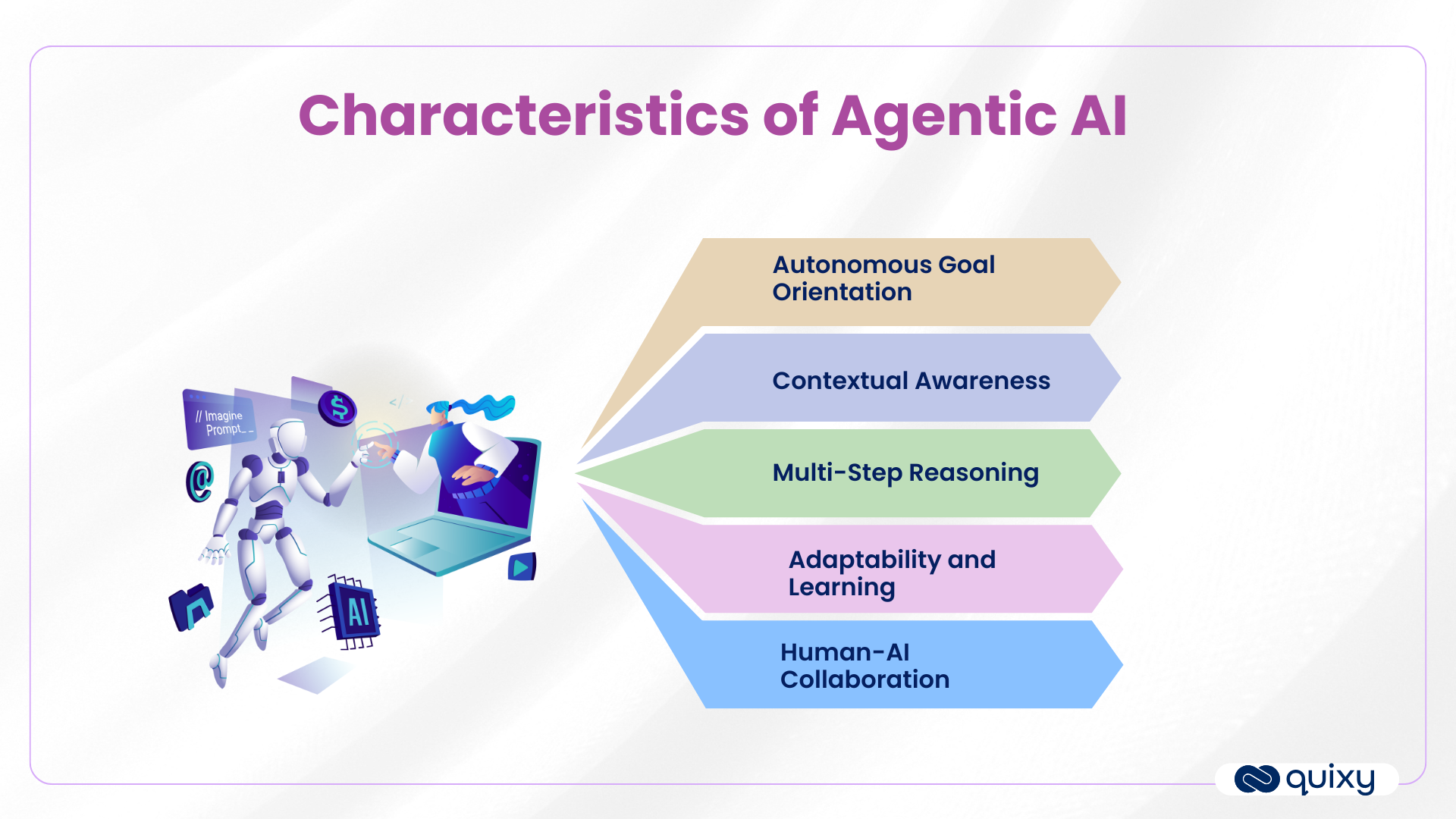 Characteristics of Agentic AI

// Imagine Prompt_ _

$

</>

@

AI

Autonomous Goal Orientation

Contextual Awareness

Multi-Step Reasoning

Adaptability and Learning

Human-AI Collaboration

quixy